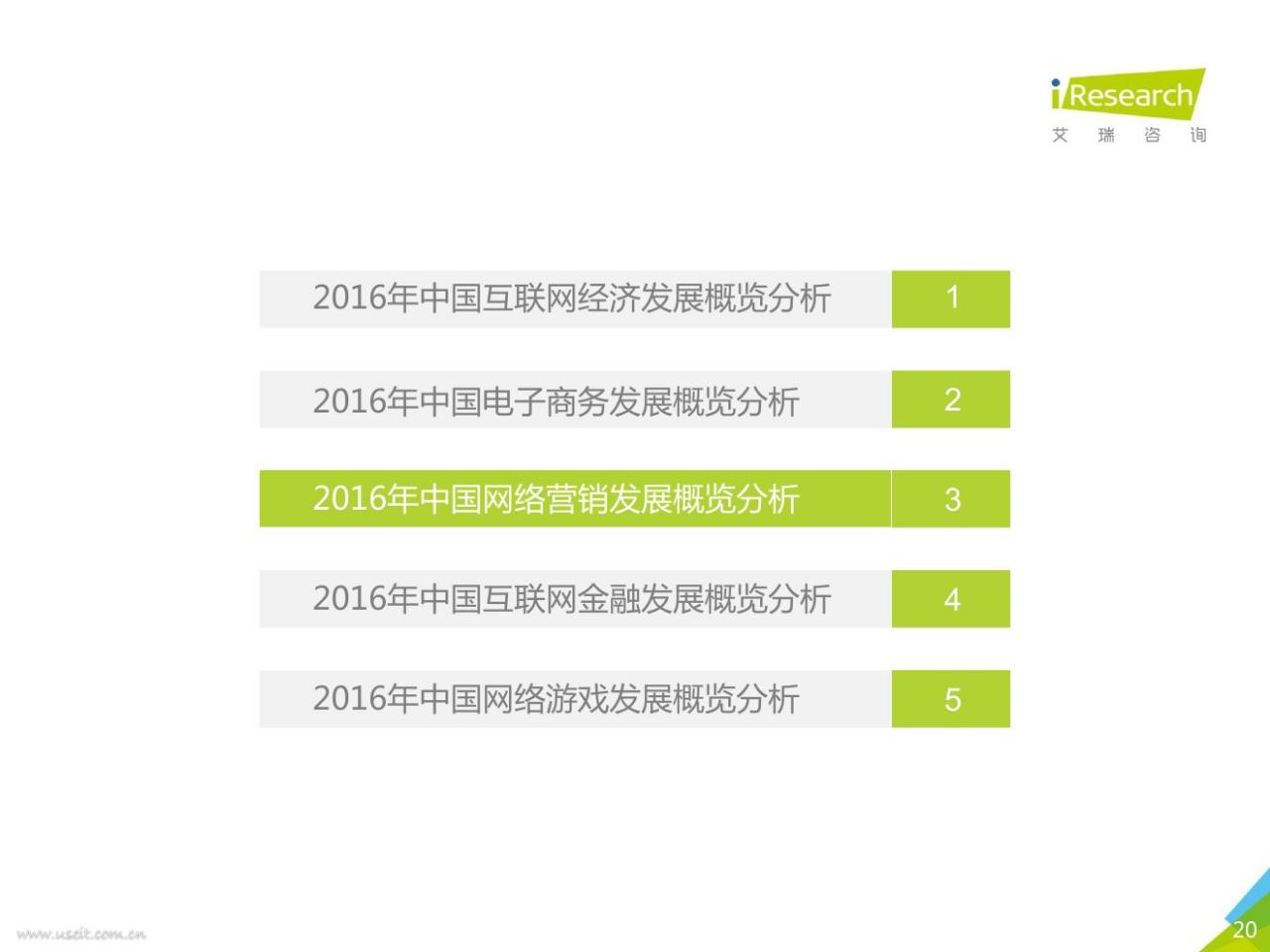 iResearch
艾 瑞 咨 询

2016年中国互联网经济发展概览分析 1

2016年中国电子商务发展概览分析 2

2016年中国网络营销发展概览分析 3

2016年中国互联网金融发展概览分析 4

2016年中国网络游戏发展概览分析 5

www.useit.com.cn

20